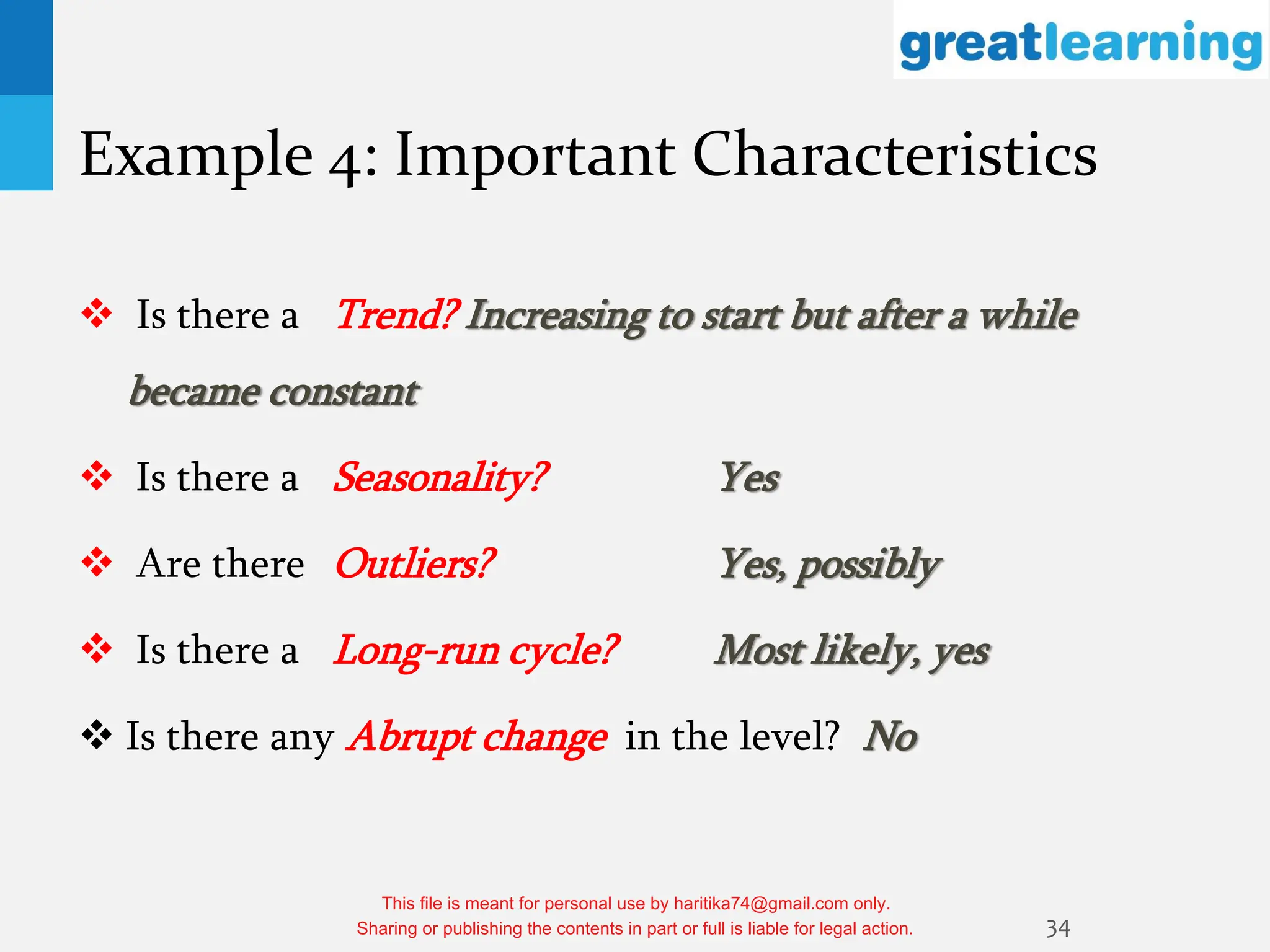 greatlearning

Example 4: Important Characteristics

❖ Is there a Trend? Increasing to start but after a while became constant

❖ Is there a Seasonality? Yes

❖ Are there Outliers? Yes, possibly

❖ Is there a Long-run cycle? Most likely, yes

❖ Is there any Abrupt change in the level? No

This file is meant for personal use by haritika74@gmail.com only.
Sharing or publishing the contents in part or full is liable for legal action.

34